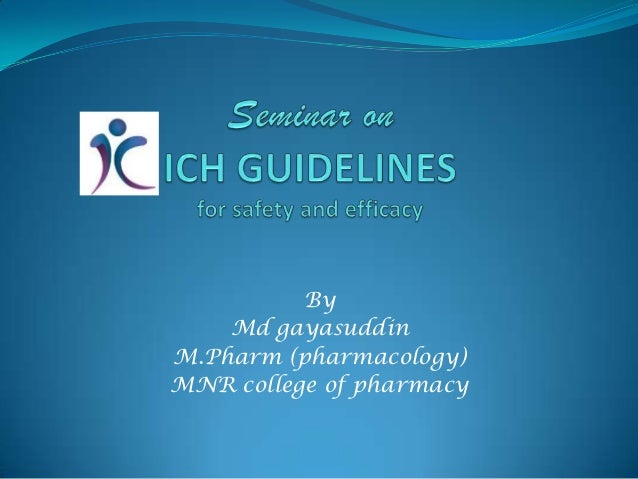 Seminar on

ICH GUIDELINES

for safety and efficacy

By
Md gayasuddin
M.Pharm (pharmacology)
MNR college of pharmacy